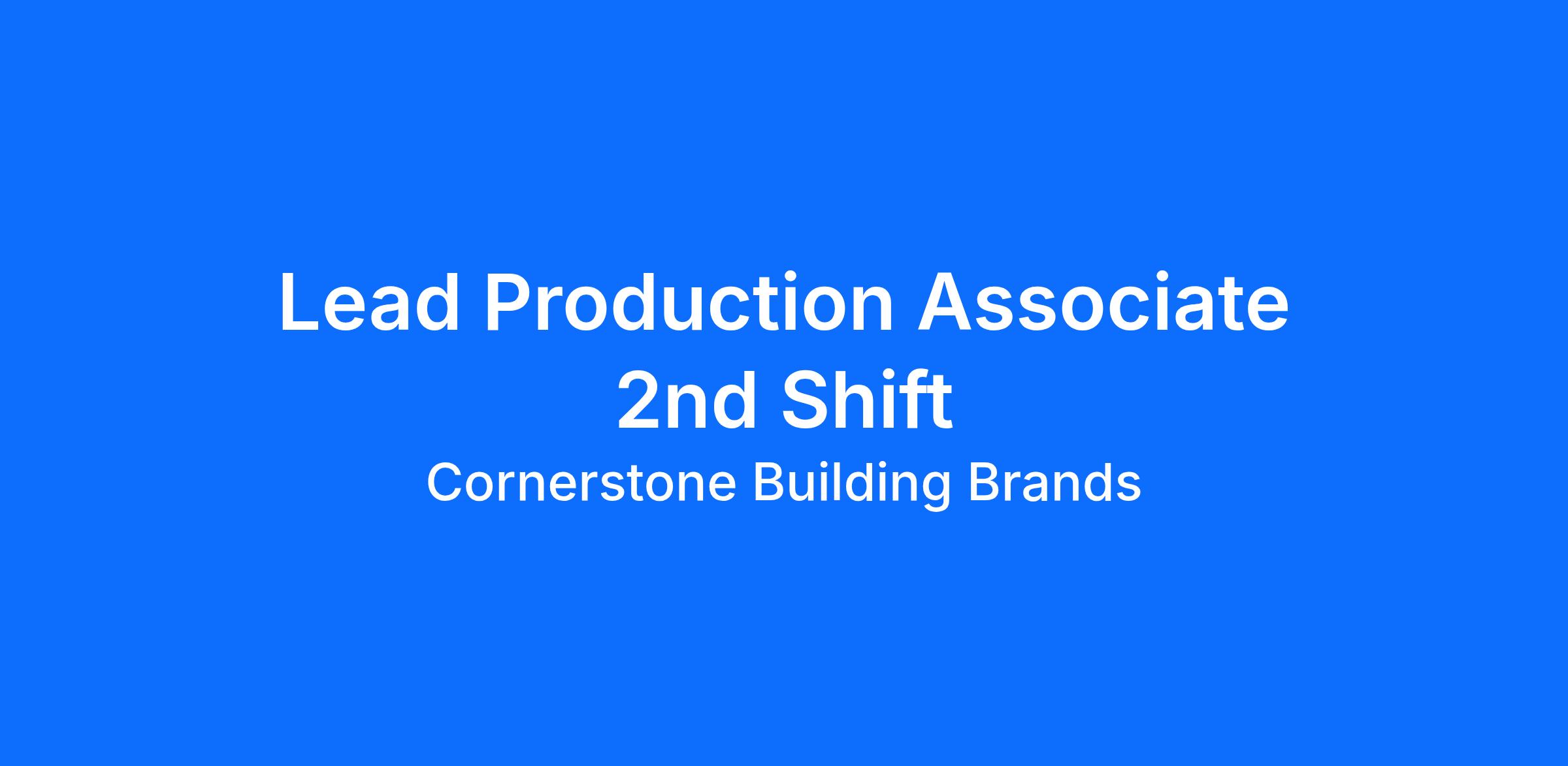 Lead Production Associate 2nd Shift

Cornerstone Building Brands